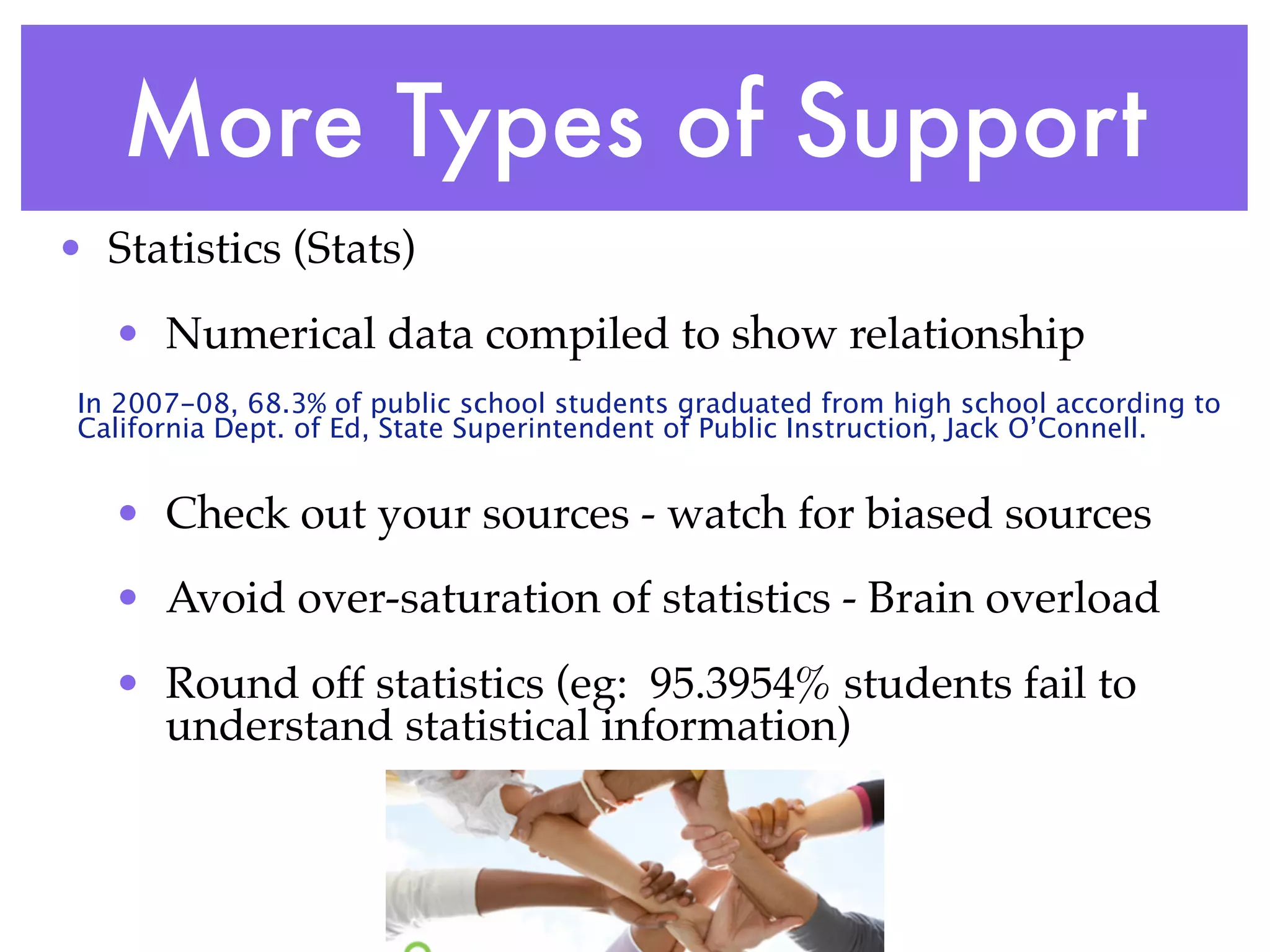 More Types of Support

• Statistics (Stats)

• Numerical data compiled to show relationship

In 2007-08, 68.3% of public school students graduated from high school according to California Dept. of Ed, State Superintendent of Public Instruction, Jack O'Connell.

• Check out your sources - watch for biased sources

• Avoid over-saturation of statistics - Brain overload

• Round off statistics (eg: 95.3954% students fail to understand statistical information)